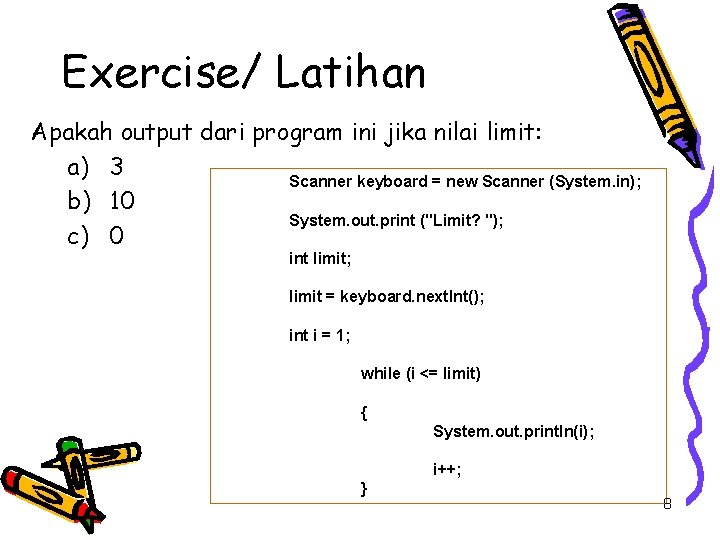 Exercise/ Latihan

Apakah output dari program ini jika nilai limit:

a) 3

b) 10

c) 0

Scanner keyboard = new Scanner (System.in);

System.out.print ("Limit? ");

int limit;

limit = keyboard.nextInt();

int i = 1;

while (i <= limit)

{

System.out.println(i);

i++;

}

8